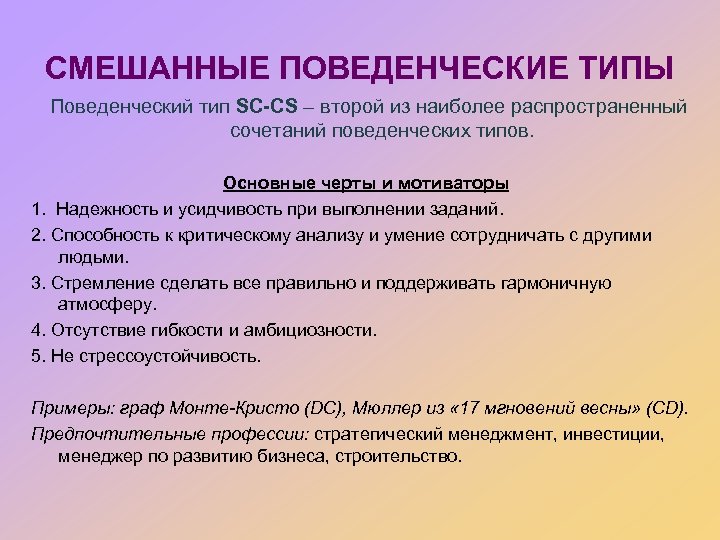 СМЕШАННЫЕ ПОВЕДЕНЧЕСКИЕ ТИПЫ

Поведенческий тип SC-CS – второй из наиболее распространенный сочетаний поведенческих типов.

Основные черты и мотиваторы

1. Надежность и усидчивость при выполнении заданий.

2. Способность к критическому анализу и умение сотрудничать с другими людьми.

3. Стремление сделать все правильно и поддерживать гармоничную атмосферу.

4. Отсутствие гибкости и амбициозности.

5. Не стрессоустойчивость.

Примеры: граф Монте-Кристо (DC), Мюллер из «17 мгновений весны» (CD).

Предпочтительные профессии: стратегический менеджмент, инвестиции, менеджер по развитию бизнеса, строительство.